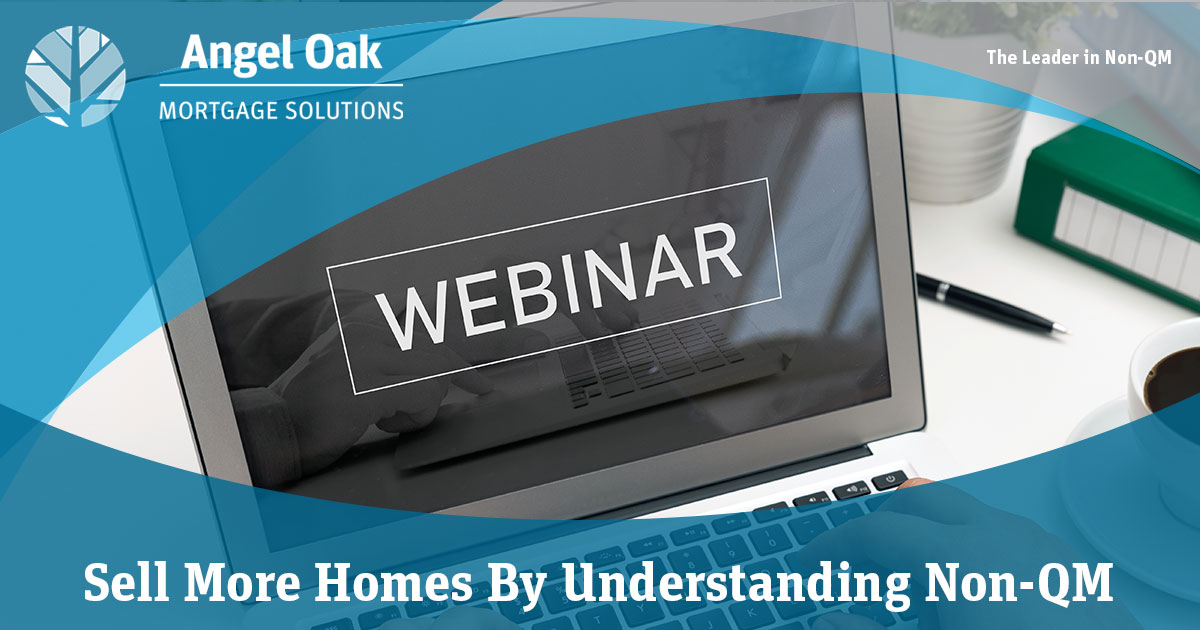 Angel Oak
MORTGAGE SOLUTIONS

The Leader in Non-QM

WEBINAR

Sell More Homes By Understanding Non-QM